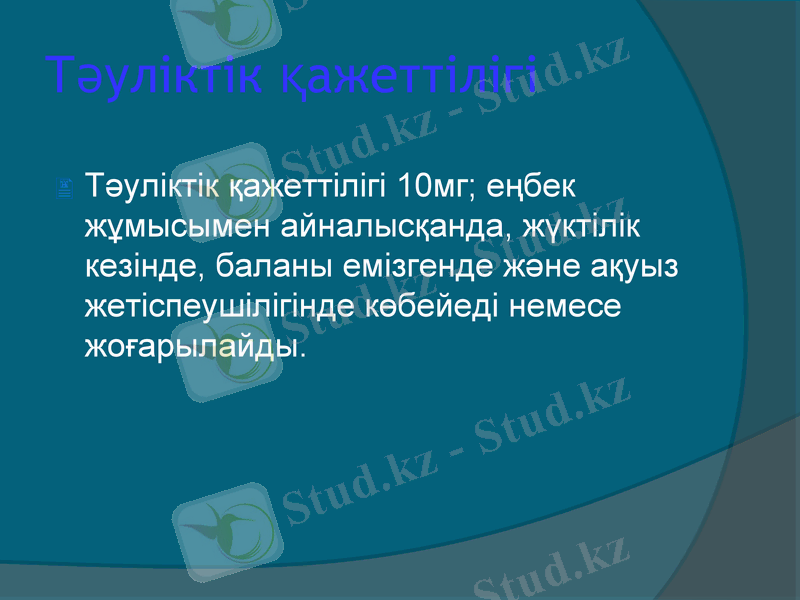 Тәуліктік қажеттілігі

Тәуліктік қажеттілігі 10мг; еңбек жұмысымен айналысқанда, жүктілік кезінде, баланы емізгенде және ақуыз жетіспеушілігінде көбейеді немесе жоғарылайды.

Stud.kz - Stud.kz
Stud.kz - Stud.kz
Stud.kz - Stud.kz
Stud.kz